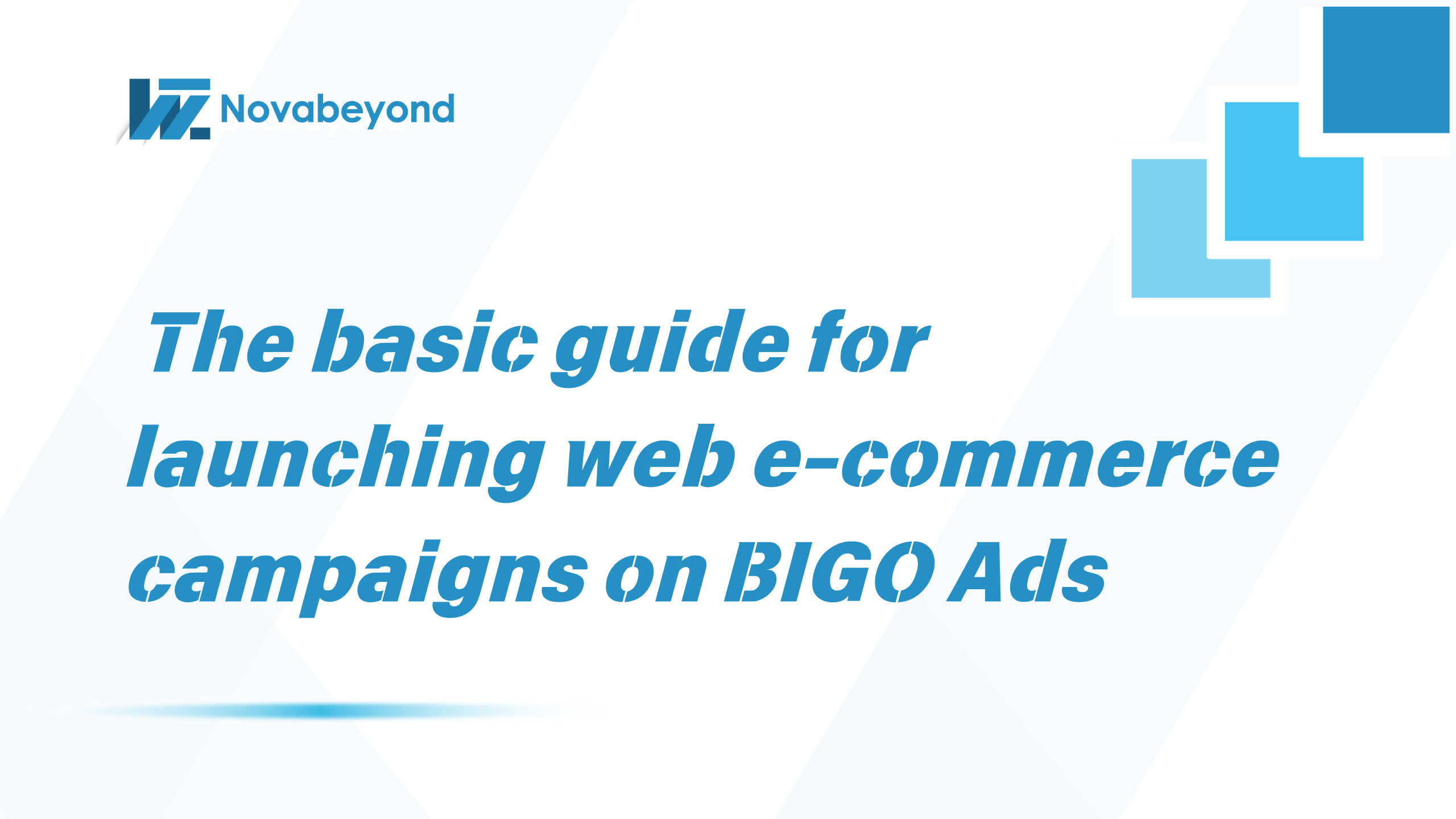 Novabeyond

The basic guide for launching web e-commerce campaigns on BIGO Ads